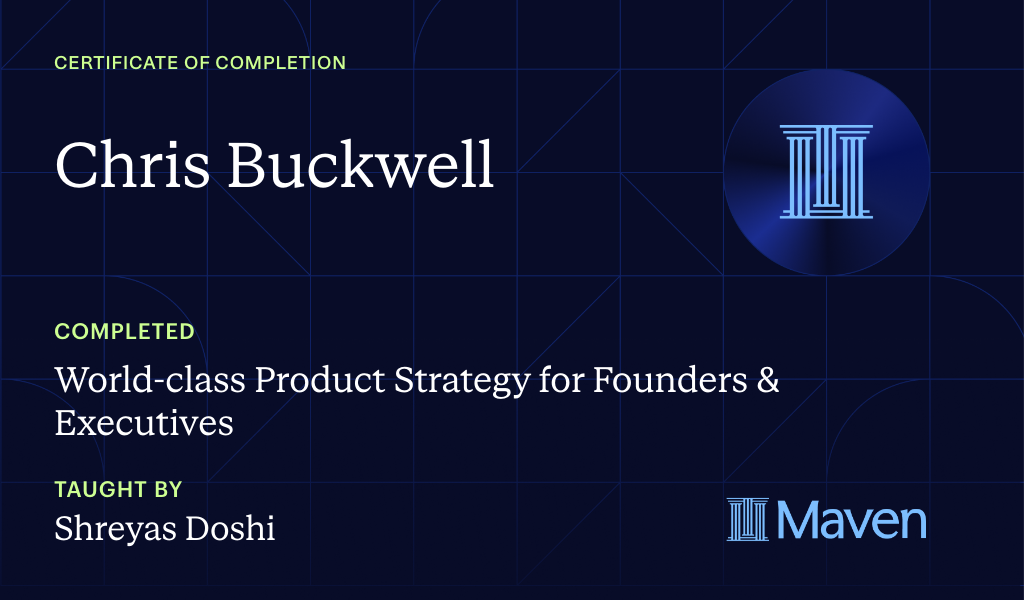 CERTIFICATE OF COMPLETION

Chris Buckwell

COMPLETED

World-class Product Strategy for Founders & Executives

TAUGHT BY

Shreyas Doshi

Maven